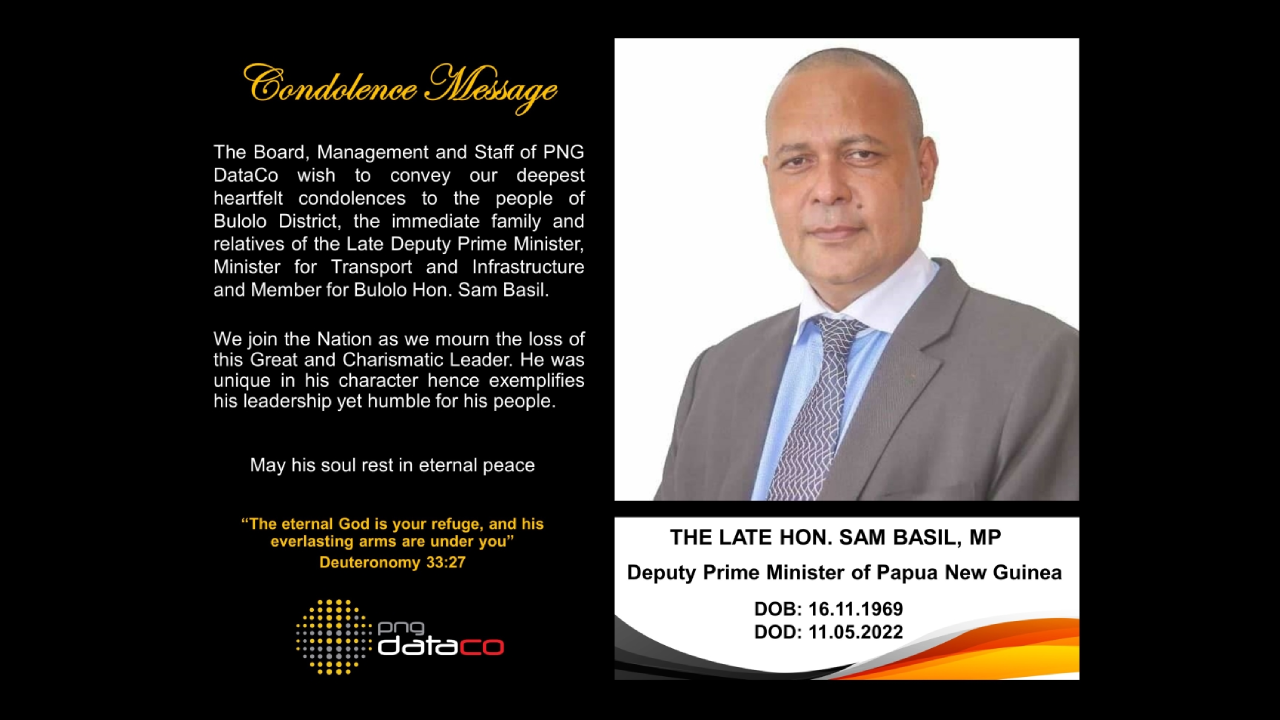 Condolence Message

The Board, Management and Staff of PNG DataCo wish to convey our deepest heartfelt condolences to the people of Bulolo District, the immediate family and relatives of the Late Deputy Prime Minister, Minister for Transport and Infrastructure and Member for Bulolo Hon. Sam Basil.

We join the Nation as we mourn the loss of this Great and Charismatic Leader. He was unique in his character hence exemplifies his leadership yet humble for his people.

May his soul rest in eternal peace

"The eternal God is your refuge, and his everlasting arms are under you"
Deuteronomy 33:27

png dataco

THE LATE HON. SAM BASIL, MP

Deputy Prime Minister of Papua New Guinea

DOB: 16.11.1969
DOD: 11.05.2022